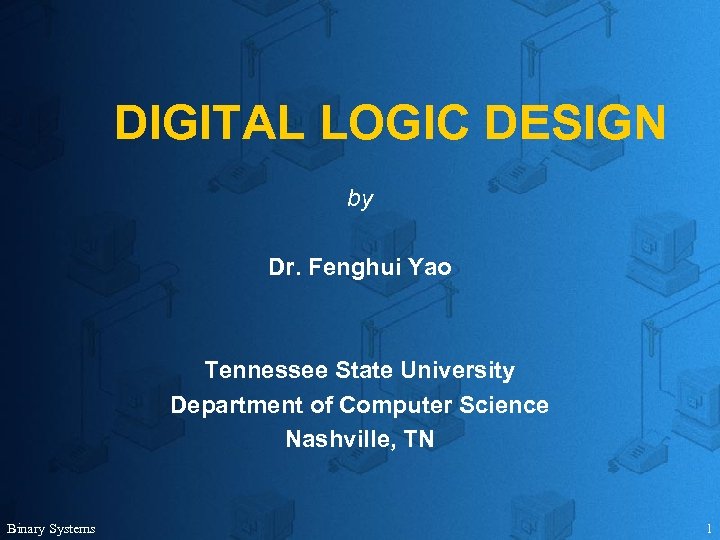 DIGITAL LOGIC DESIGN

by

Dr. Fenghui Yao

Tennessee State University
Department of Computer Science
Nashville, TN

Binary Systems

1